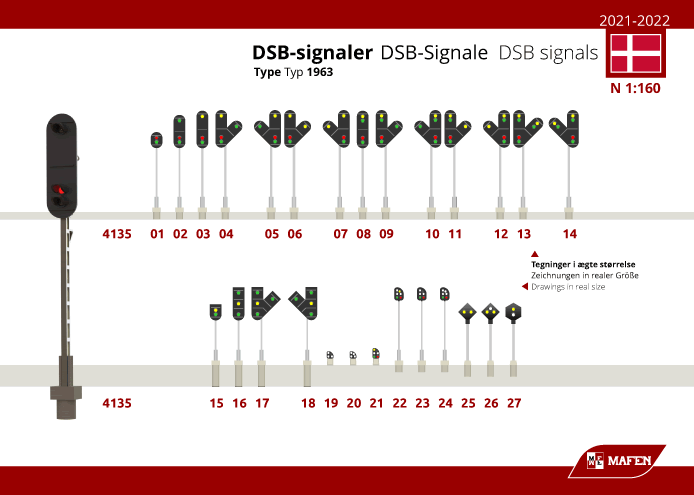 2021-2022

DSB-signaler DSB-Signale DSB signals

Type Typ 1963

N 1:160

4135 01 02 03 04 05 06 07 08 09 10 11 12 13 14

Tegninger i ægte størrelse
Zeichnungen in realer Größe
Drawings in real size

4135 15 16 17 18 19 20 21 22 23 24 25 26 27

MAFEN